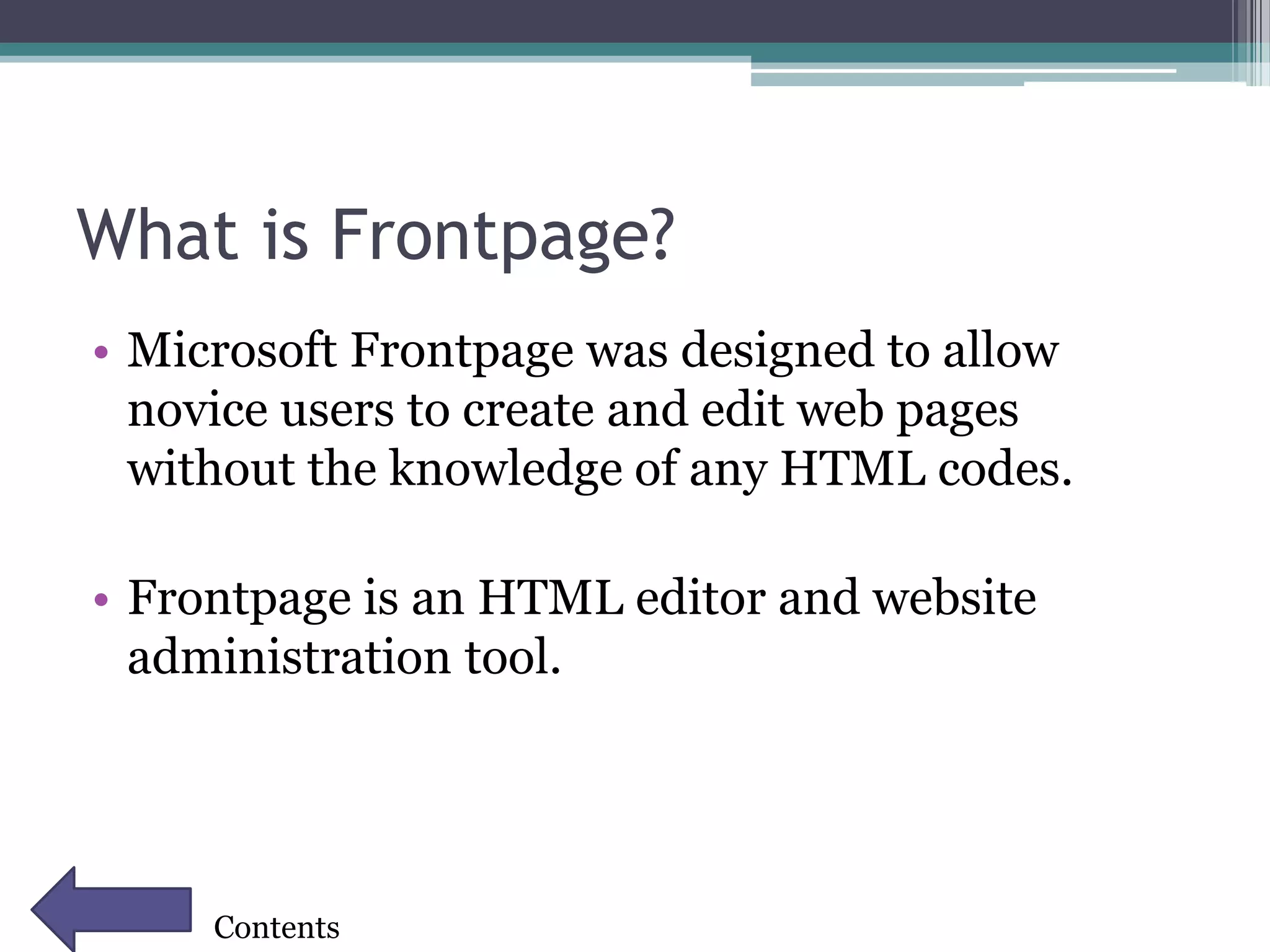 What is Frontpage?

• Microsoft Frontpage was designed to allow novice users to create and edit web pages without the knowledge of any HTML codes.

• Frontpage is an HTML editor and website administration tool.

Contents